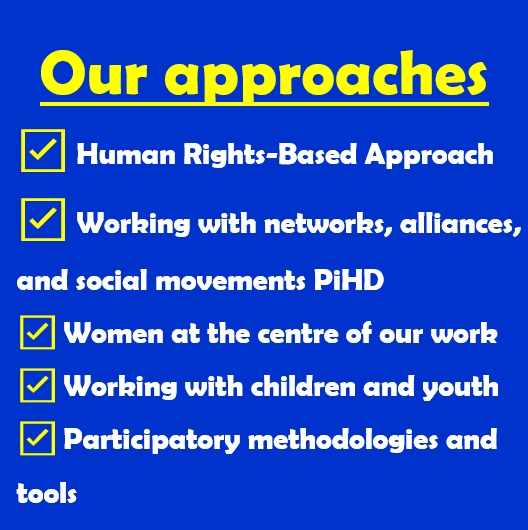 Our approaches

☑ Human Rights-Based Approach

☑ Working with networks, alliances, and social movements PiHD

☑ Women at the centre of our work

☑ Working with children and youth

☑ Participatory methodologies and tools